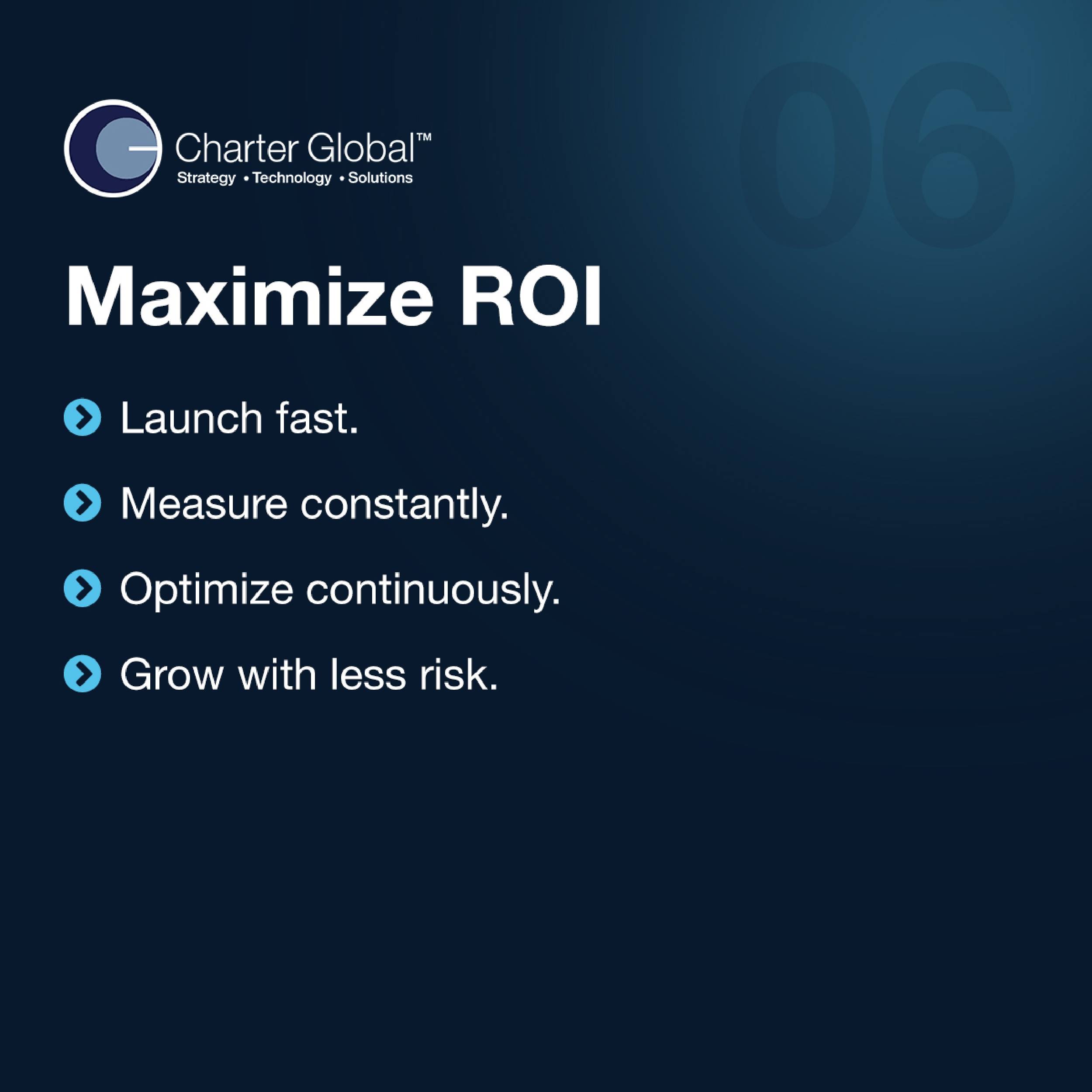 Charter Global™
Strategy • Technology • Solutions

06

Maximize ROI

Launch fast.

Measure constantly.

Optimize continuously.

Grow with less risk.